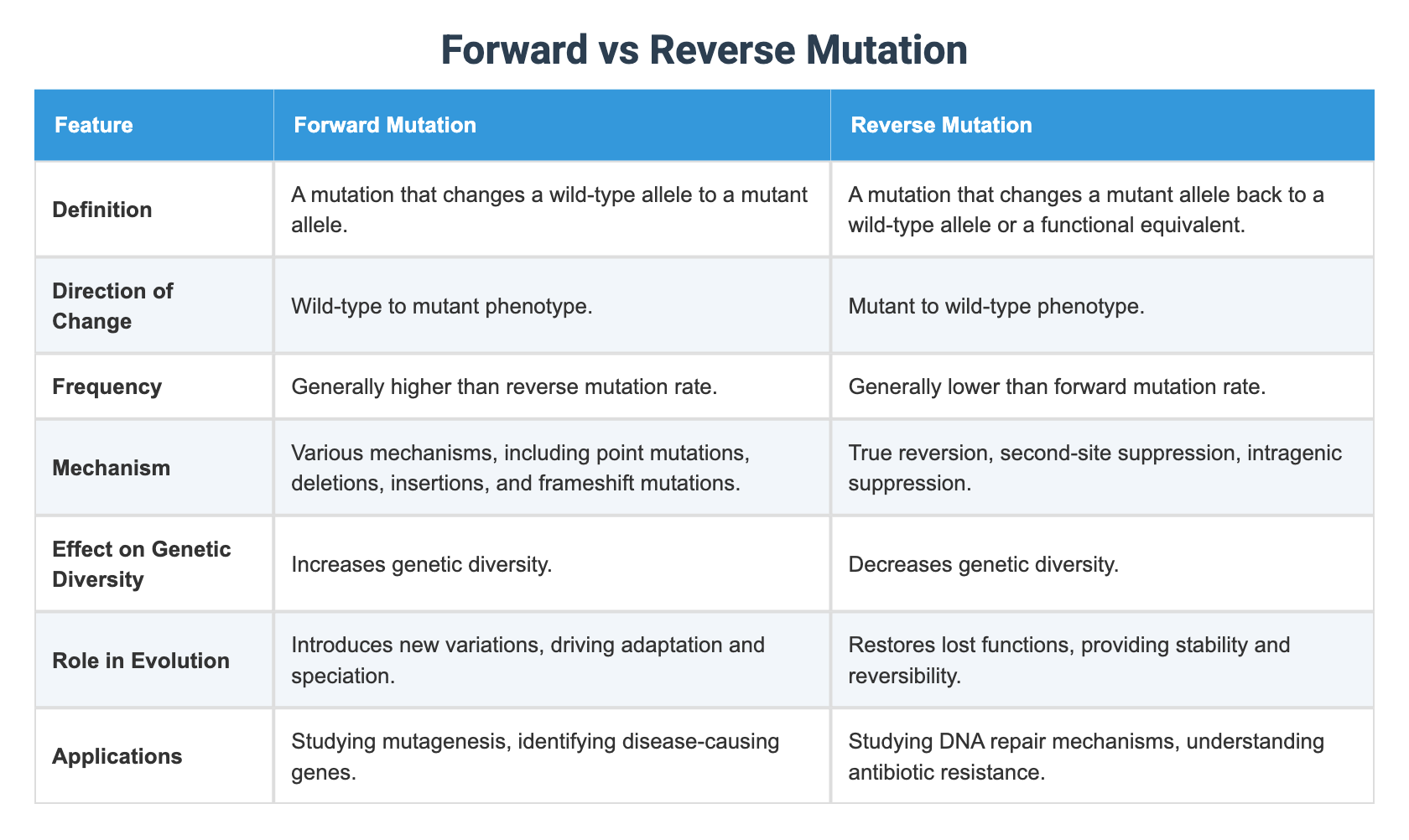 Forward vs Reverse Mutation

| Feature | Forward Mutation | Reverse Mutation |
|---|---|---|
| Definition | A mutation that changes a wild-type allele to a mutant allele. | A mutation that changes a mutant allele back to a wild-type allele or a functional equivalent. |
| Direction of Change | Wild-type to mutant phenotype. | Mutant to wild-type phenotype. |
| Frequency | Generally higher than reverse mutation rate. | Generally lower than forward mutation rate. |
| Mechanism | Various mechanisms, including point mutations, deletions, insertions, and frameshift mutations. | True reversion, second-site suppression, intragenic suppression. |
| Effect on Genetic Diversity | Increases genetic diversity. | Decreases genetic diversity. |
| Role in Evolution | Introduces new variations, driving adaptation and speciation. | Restores lost functions, providing stability and reversibility. |
| Applications | Studying mutagenesis, identifying disease-causing genes. | Studying DNA repair mechanisms, understanding antibiotic resistance. |